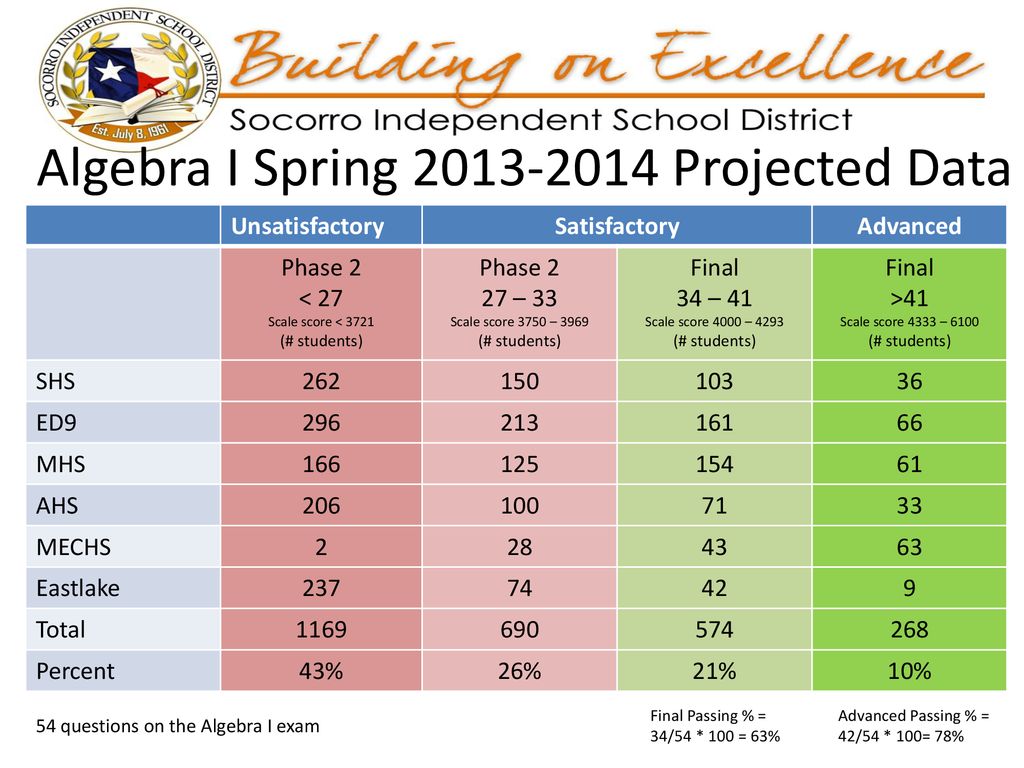 SOCORRO INDEPENDENT SCHOOL DISTRICT
Est. July 8, 1961

Building on Excellence
Socorro Independent School District

Algebra I Spring 2013-2014 Projected Data

| | Unsatisfactory | Satisfactory | | Advanced |
|---|---|---|---|---|
| | Phase 2 < 27 Scale score < 3721 (# students) | Phase 2 27 – 33 Scale score 3750 – 3969 (# students) | Final 34 – 41 Scale score 4000 – 4293 (# students) | Final >41 Scale score 4333 – 6100 (# students) |
| SHS | 262 | 150 | 103 | 36 |
| ED9 | 296 | 213 | 161 | 66 |
| MHS | 166 | 125 | 154 | 61 |
| AHS | 206 | 100 | 71 | 33 |
| MECHS | 2 | 28 | 43 | 63 |
| Eastlake | 237 | 74 | 42 | 9 |
| Total | 1169 | 690 | 574 | 268 |
| Percent | 43% | 26% | 21% | 10% |

54 questions on the Algebra I exam

Final Passing % = 34/54 * 100 = 63%

Advanced Passing % = 42/54 * 100= 78%